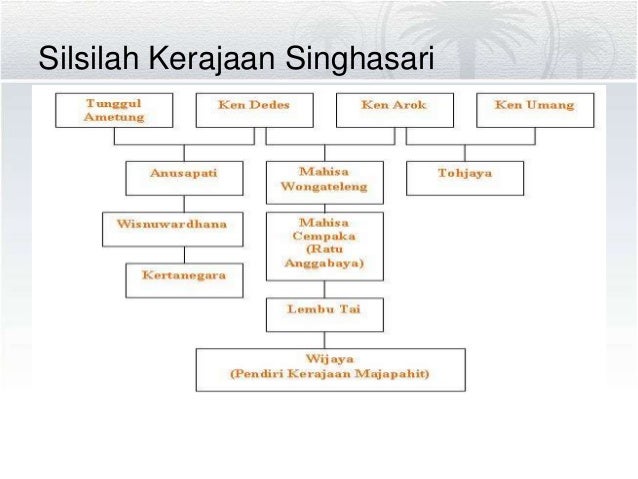 Silsilah Kerajaan Singhasari

Tunggul Ametung

Ken Dedes

Ken Arok

Ken Umang

Anusapati

Mahisa Wongateleng

Tohjaya

Wisnuwardhana

Mahisa Cempaka (Ratu Anggabaya)

Kertanegara

Lembu Tai

Wijaya (Pendiri Kerajaan Majapahit)